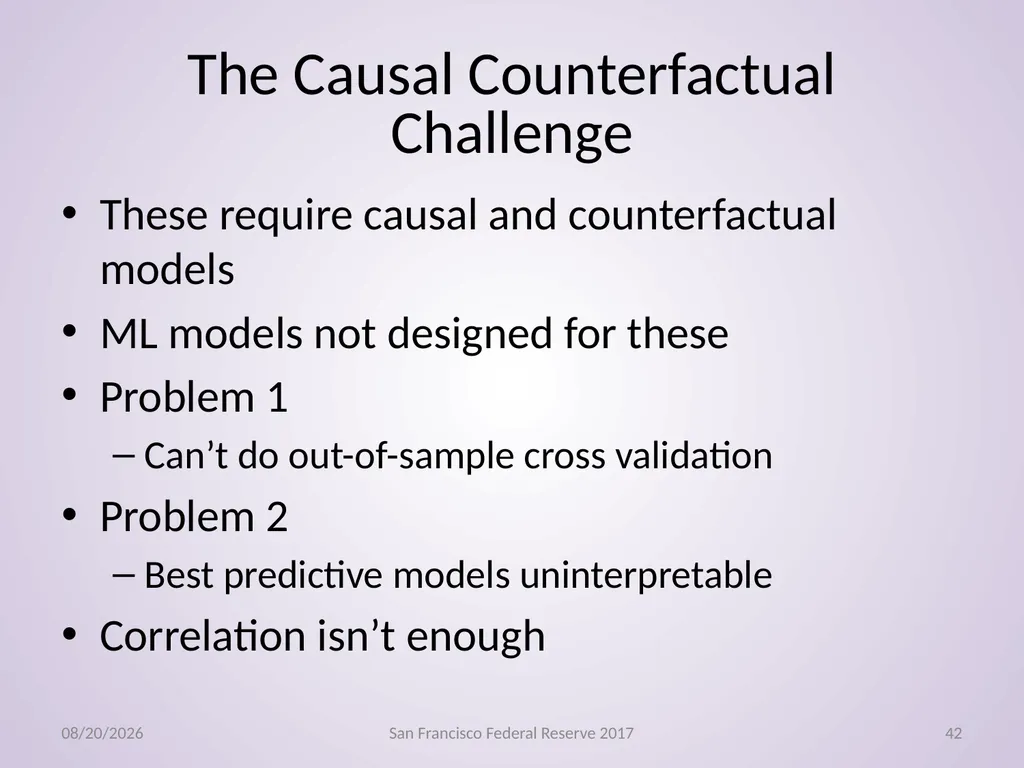 The Causal Counterfactual Challenge

• These require causal and counterfactual models
• ML models not designed for these
• Problem 1
– Can’t do out-of-sample cross validation
• Problem 2
– Best predictive models uninterpretable
• Correlation isn’t enough

08/20/2026 San Francisco Federal Reserve 2017 42